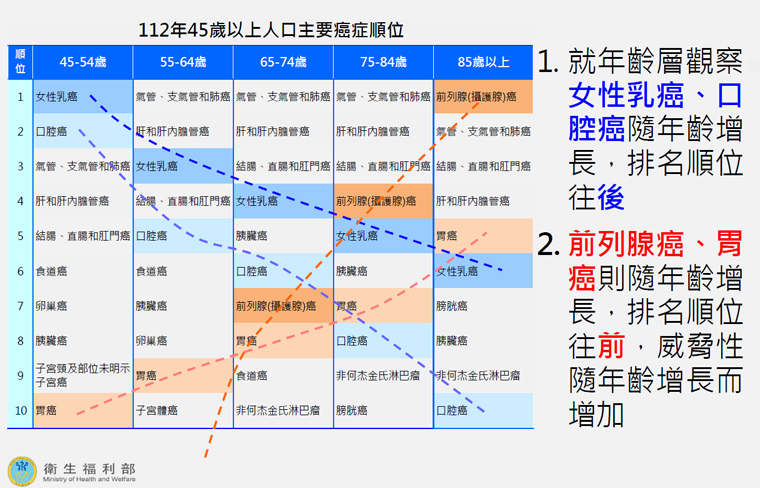 112年45歲以上人口主要癌症順位

| 順位 | 45-54歲 | 55-64歲 | 65-74歲 | 75-84歲 | 85歲以上 |
|---|---|---|---|---|---|
| 1 | 女性乳癌 | 氣管、支氣管和肺癌 | 氣管、支氣管和肺癌 | 氣管、支氣管和肺癌 | 前列腺(攝護腺)癌 |
| 2 | 口腔癌 | 肝和肝內膽管癌 | 肝和肝內膽管癌 | 肝和肝內膽管癌 | 氣管、支氣管和肺癌 |
| 3 | 氣管、支氣管和肺癌 | 女性乳癌 | 結腸、直腸和肛門癌 | 結腸、直腸和肛門癌 | 結腸、直腸和肛門癌 |
| 4 | 肝和肝內膽管癌 | 結腸、直腸和肛門癌 | 女性乳癌 | 前列腺(攝護腺)癌 | 肝和肝內膽管癌 |
| 5 | 結腸、直腸和肛門癌 | 口腔癌 | 胰臟癌 | 女性乳癌 | 胃癌 |
| 6 | 食道癌 | 食道癌 | 口腔癌 | 胰臟癌 | 女性乳癌 |
| 7 | 卵巢癌 | 胰臟癌 | 前列腺(攝護腺)癌 | 胃癌 | 膀胱癌 |
| 8 | 胰臟癌 | 卵巢癌 | 胃癌 | 口腔癌 | 胰臟癌 |
| 9 | 子宮頸及部位未明示子宮癌 | 胃癌 | 食道癌 | 非何杰金氏淋巴瘤 | 非何杰金氏淋巴瘤 |
| 10 | 胃癌 | 子宮體癌 | 非何杰金氏淋巴瘤 | 膀胱癌 | 口腔癌 |

1. 就年齡層觀察女性乳癌、口腔癌隨年齡增長，排名順位往後

2. 前列腺癌、胃癌則隨年齡增長，排名順位往前，威脅性隨年齡增長而增加

衛生福利部
Ministry of Health and Welfare